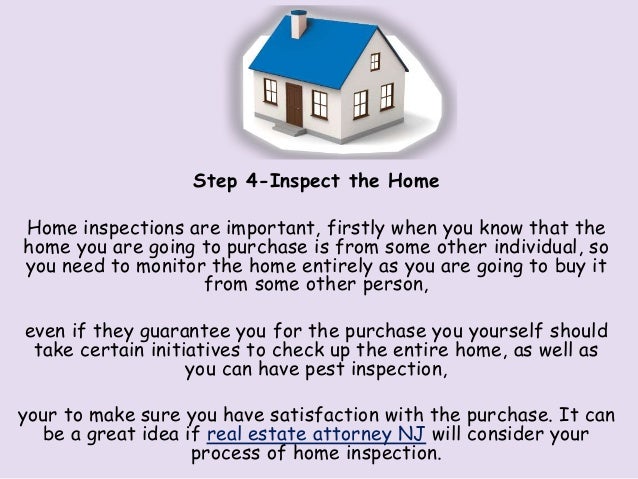 Step 4-Inspect the Home

Home inspections are important, firstly when you know that the home you are going to purchase is from some other individual, so you need to monitor the home entirely as you are going to buy it from some other person,

even if they guarantee you for the purchase you yourself should take certain initiatives to check up the entire home, as well as you can have pest inspection,

your to make sure you have satisfaction with the purchase. It can be a great idea if real estate attorney NJ will consider your process of home inspection.